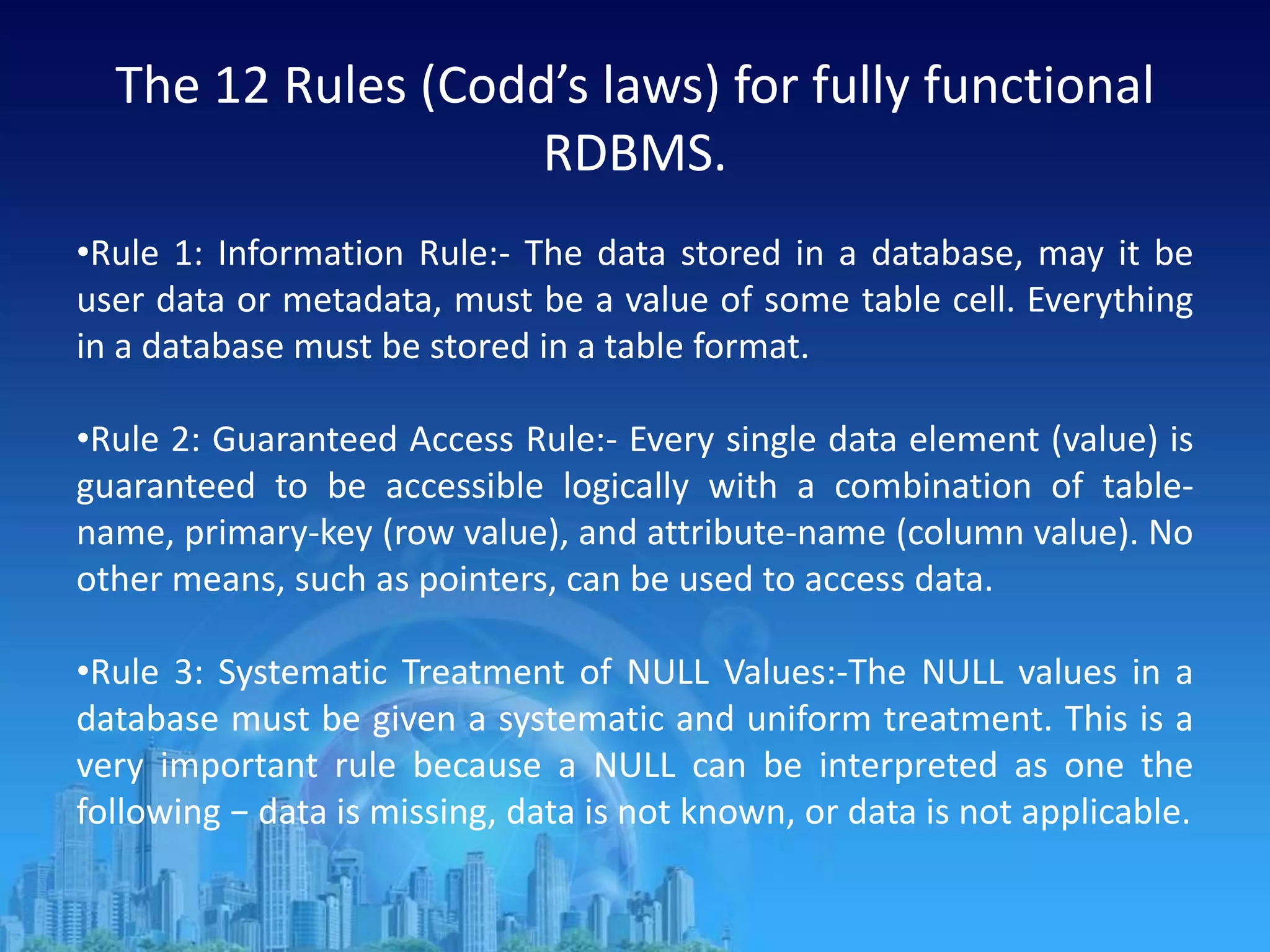 The 12 Rules (Codd’s laws) for fully functional RDBMS.

•Rule 1: Information Rule:- The data stored in a database, may it be user data or metadata, must be a value of some table cell. Everything in a database must be stored in a table format.

•Rule 2: Guaranteed Access Rule:- Every single data element (value) is guaranteed to be accessible logically with a combination of table-name, primary-key (row value), and attribute-name (column value). No other means, such as pointers, can be used to access data.

•Rule 3: Systematic Treatment of NULL Values:-The NULL values in a database must be given a systematic and uniform treatment. This is a very important rule because a NULL can be interpreted as one the following − data is missing, data is not known, or data is not applicable.